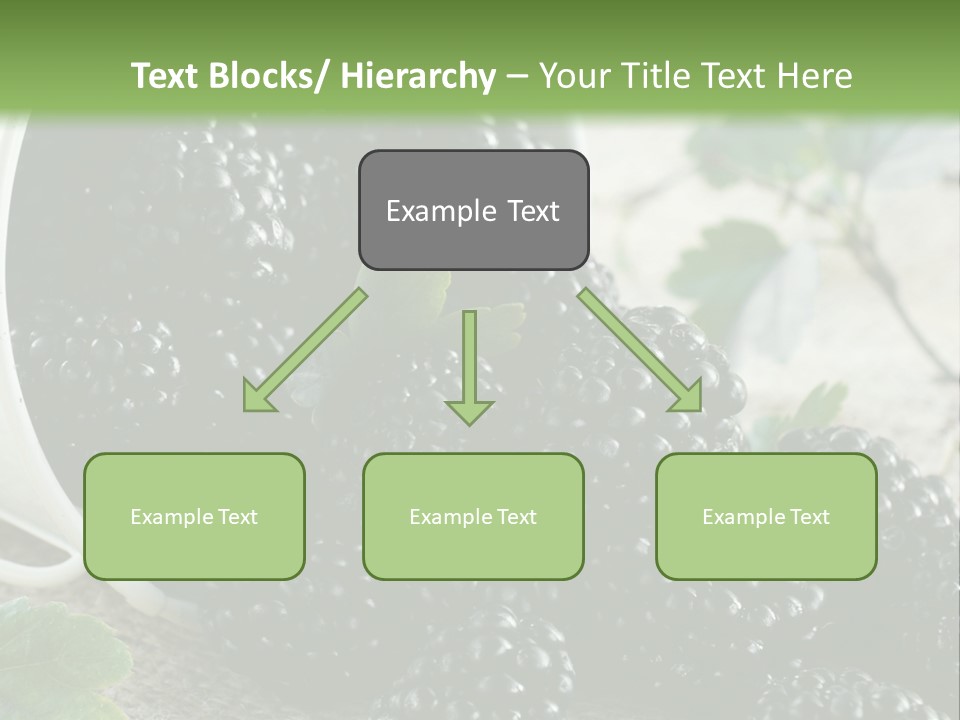 Text Blocks/ Hierarchy – Your Title Text Here

Example Text

Example Text

Example Text

Example Text